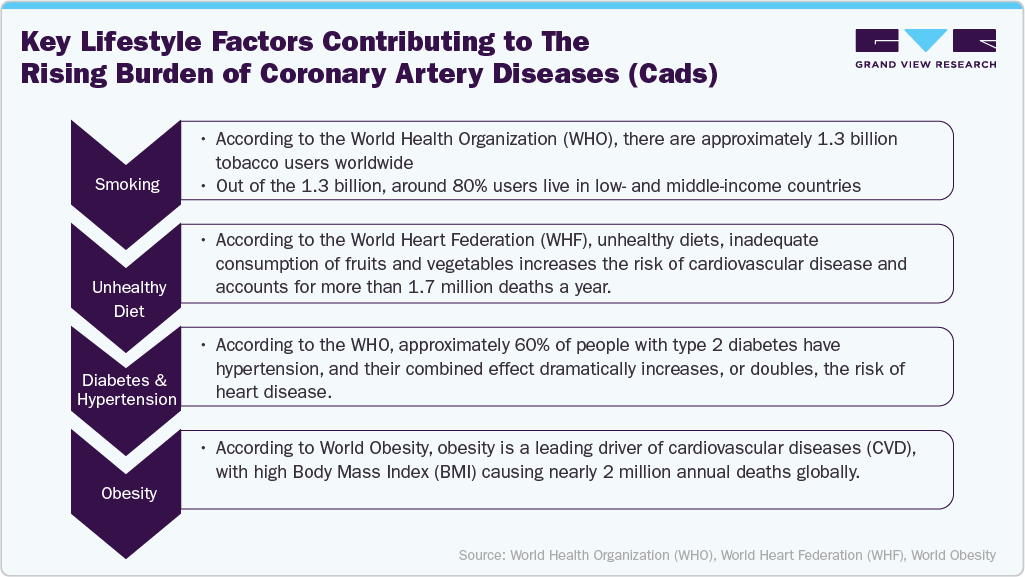 Key Lifestyle Factors Contributing to The Rising Burden of Coronary Artery Diseases (Cads)

GRAND VIEW RESEARCH

Smoking

• According to the World Health Organization (WHO), there are approximately 1.3 billion tobacco users worldwide
• Out of the 1.3 billion, around 80% users live in low- and middle-income countries

Unhealthy Diet

• According to the World Heart Federation (WHF), unhealthy diets, inadequate consumption of fruits and vegetables increases the risk of cardiovascular disease and accounts for more than 1.7 million deaths a year.

Diabetes & Hypertension

• According to the WHO, approximately 60% of people with type 2 diabetes have hypertension, and their combined effect dramatically increases, or doubles, the risk of heart disease.

Obesity

• According to World Obesity, obesity is a leading driver of cardiovascular diseases (CVD), with high Body Mass Index (BMI) causing nearly 2 million annual deaths globally.

Source: World Health Organization (WHO), World Heart Federation (WHF), World Obesity